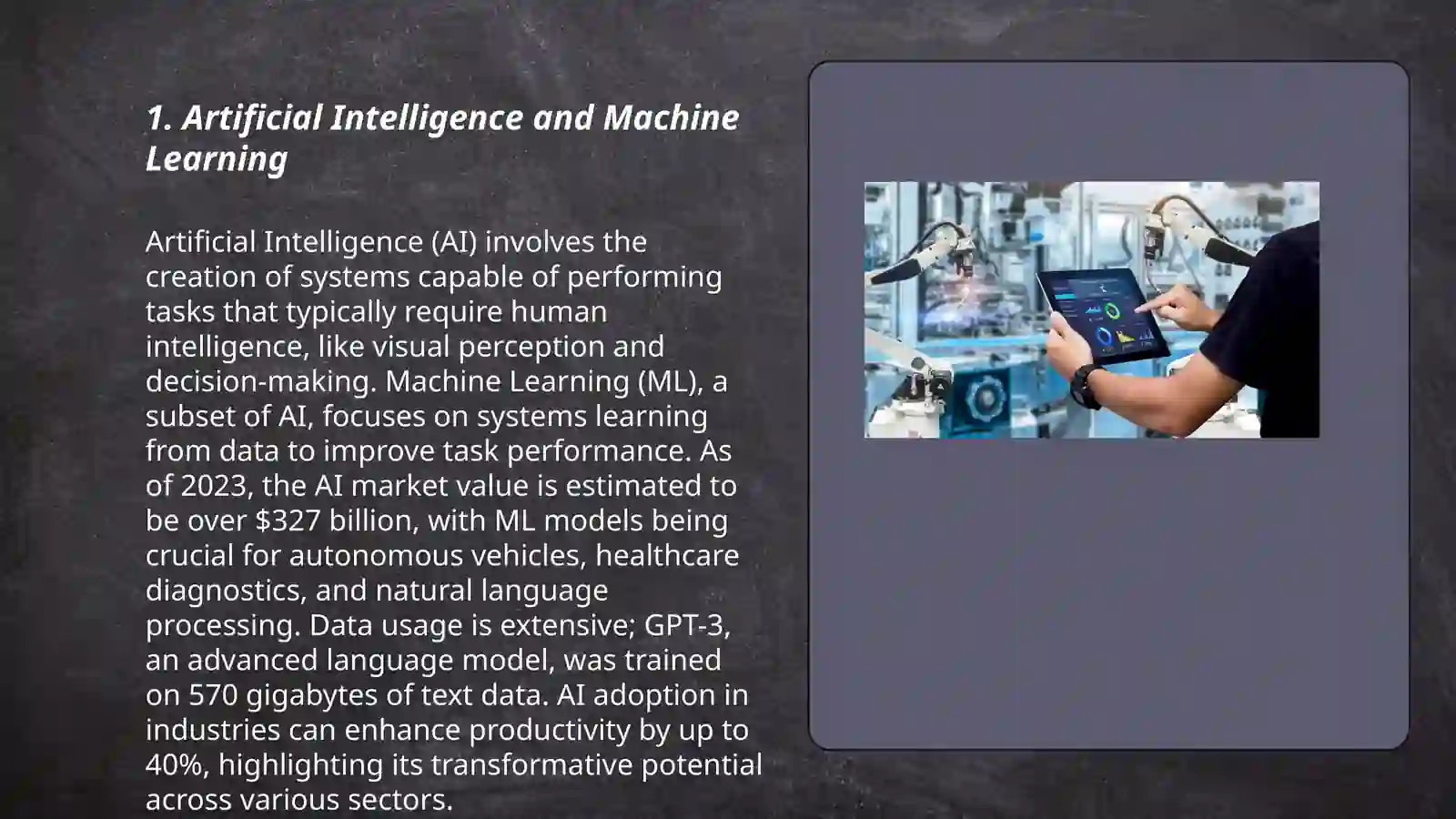 1. Artificial Intelligence and Machine Learning

Artificial Intelligence (AI) involves the creation of systems capable of performing tasks that typically require human intelligence, like visual perception and decision-making. Machine Learning (ML), a subset of AI, focuses on systems learning from data to improve task performance. As of 2023, the AI market value is estimated to be over \$327 billion, with ML models being crucial for autonomous vehicles, healthcare diagnostics, and natural language processing. Data usage is extensive; GPT-3, an advanced language model, was trained on 570 gigabytes of text data. AI adoption in industries can enhance productivity by up to 40%, highlighting its transformative potential across various sectors.